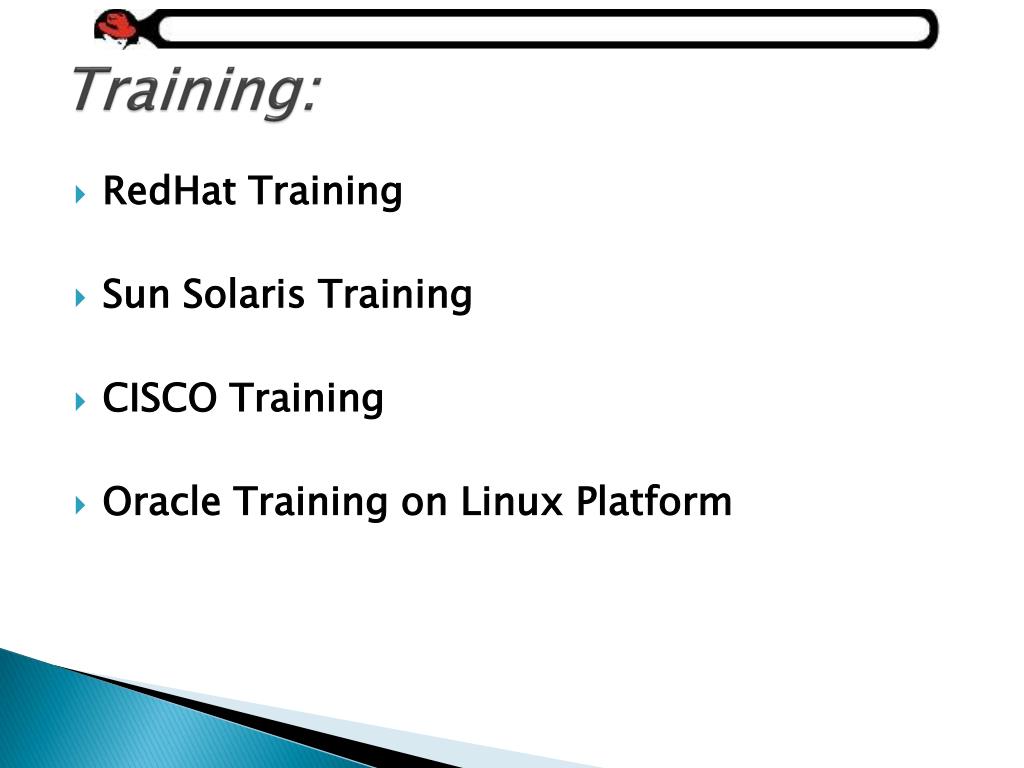 Training:

RedHat Training

Sun Solaris Training

CISCO Training

Oracle Training on Linux Platform